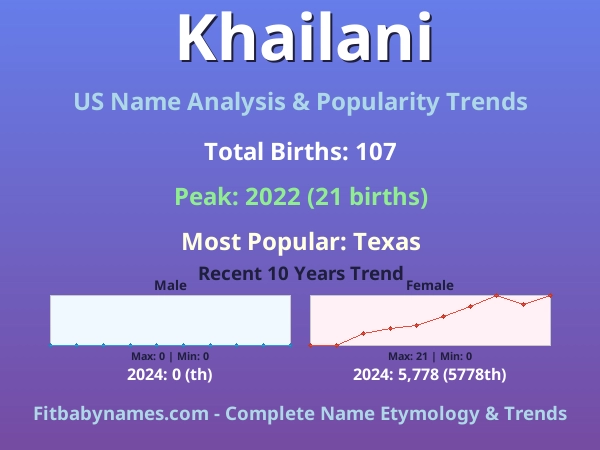 Khailani

US Name Analysis & Popularity Trends

Total Births: 107

Peak: 2022 (21 births)

Most Popular: Texas

Recent 10 Years Trend

Male

Max: 0 | Min: 0

2024: 0 (th)

Female

Max: 21 | Min: 0

2024: 5,778 (5778th)

Fitbabynames.com - Complete Name Etymology & Trends